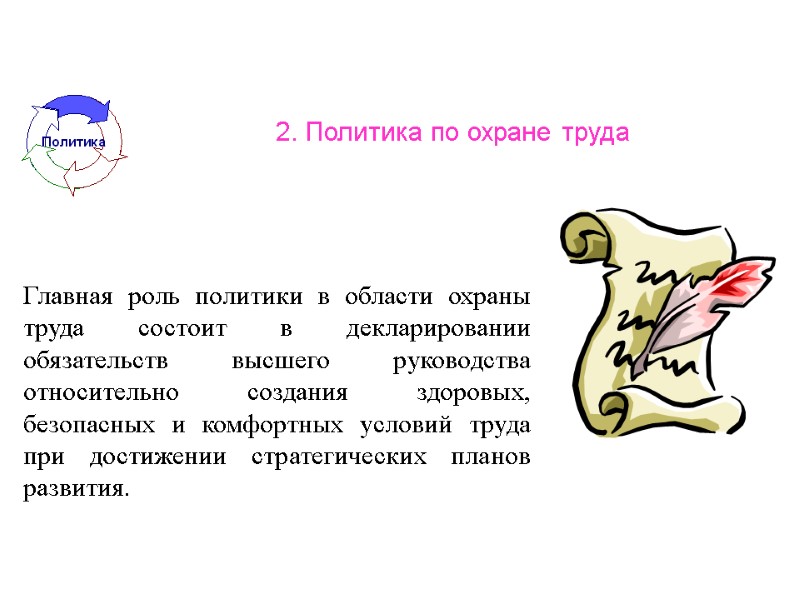 Политика

2. Политика по охране труда

Главная роль политики в области охраны труда состоит в декларировании обязательств высшего руководства относительно создания здоровых, безопасных и комфортных условий труда при достижении стратегических планов развития.